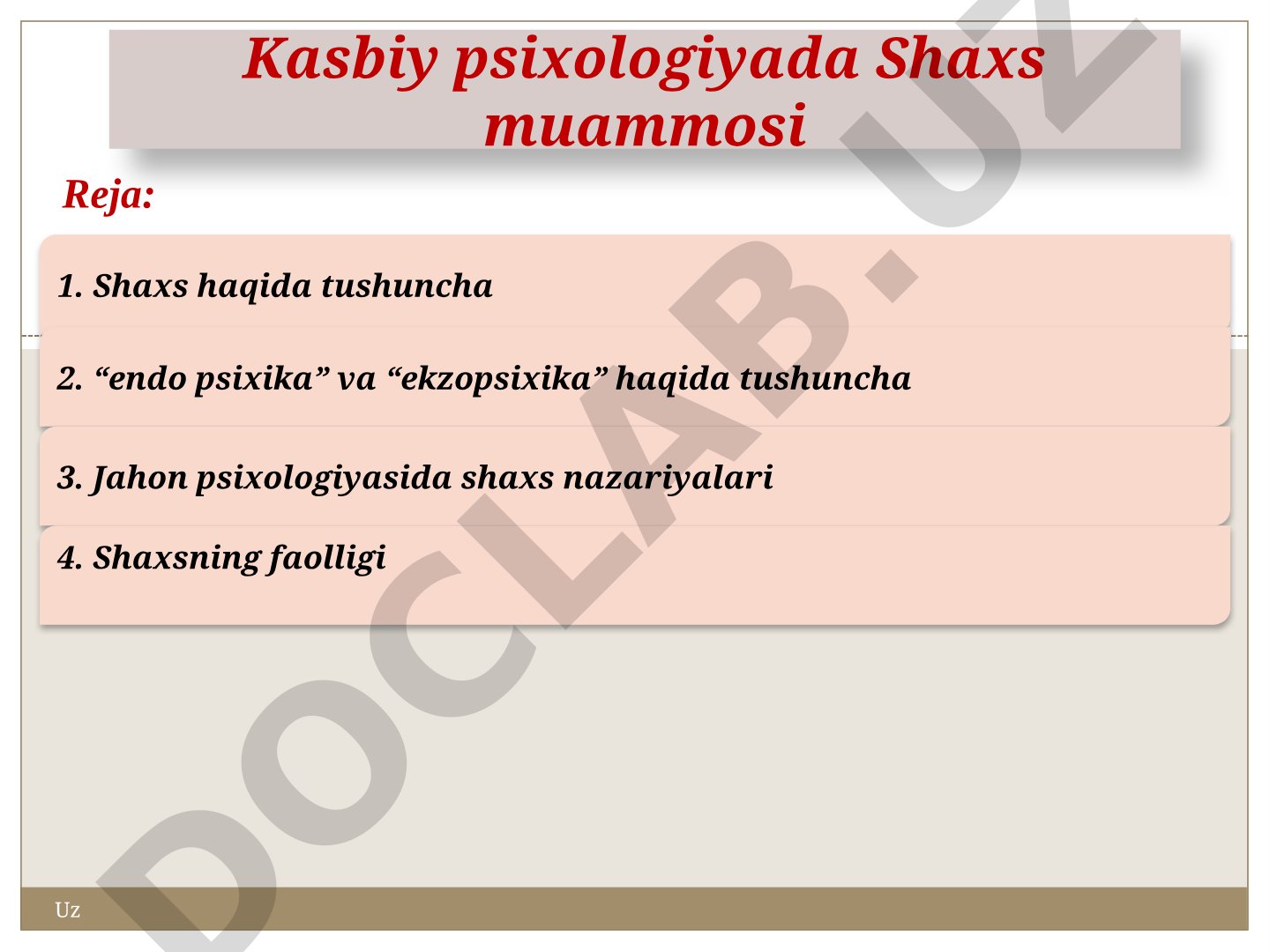 Kasbiy psixologiyada Shaxs muammosi

Reja:

1. Shaxs haqida tushuncha

2. “endo psixika” va “ekzopsixika” haqida tushuncha

3. Jahon psixologiyasida shaxs nazariyalari

4. Shaxsning faolligi

Uz

DOCLAB.UZ